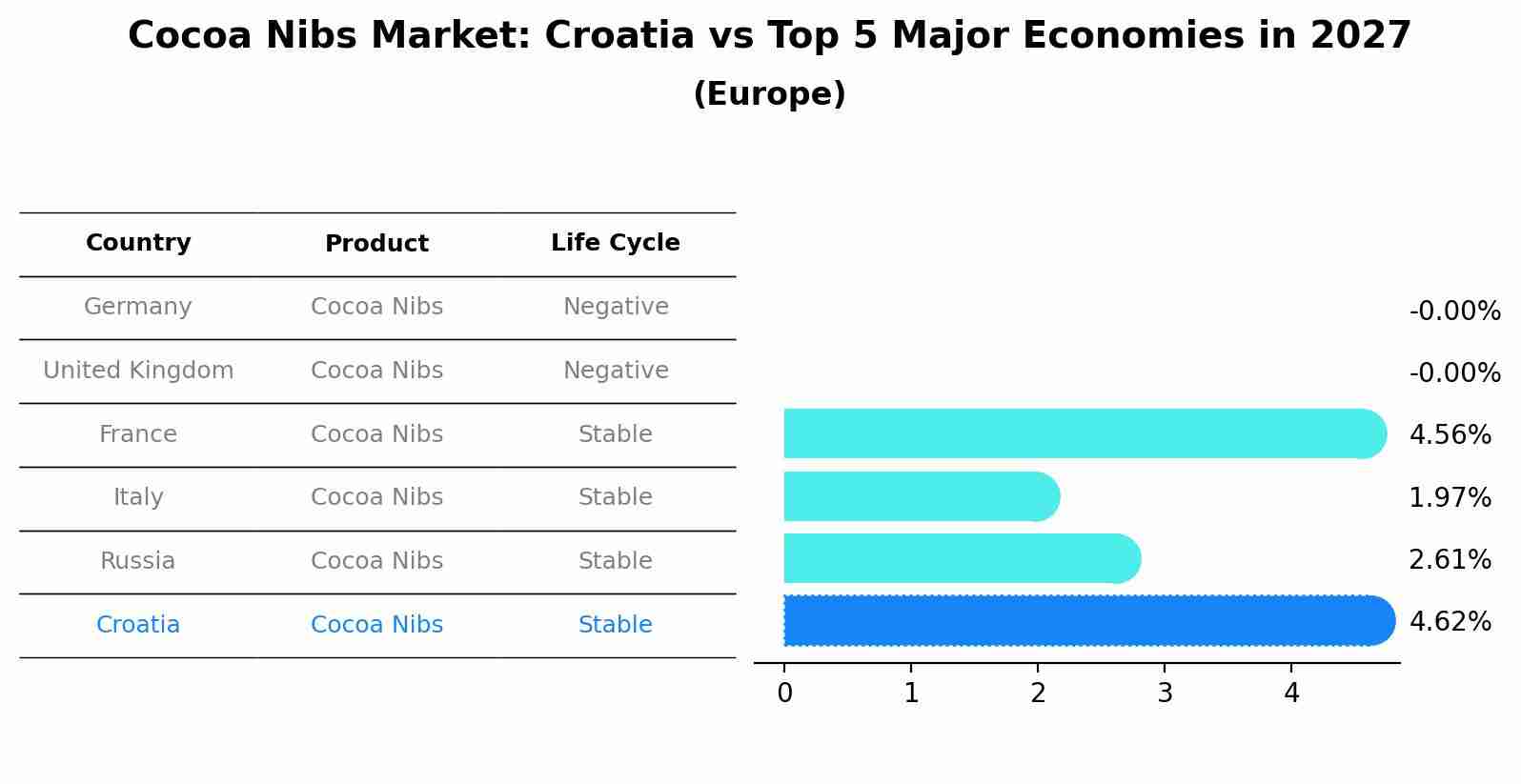 Cocoa Nibs Market: Croatia vs Top 5 Major Economies in 2027
(Europe)

| Country | Product | Life Cycle |
|---|---|---|
| Germany | Cocoa Nibs | Negative |
| United Kingdom | Cocoa Nibs | Negative |
| France | Cocoa Nibs | Stable |
| Italy | Cocoa Nibs | Stable |
| Russia | Cocoa Nibs | Stable |
| Croatia | Cocoa Nibs | Stable |

-0.00%
-0.00%
4.56%
1.97%
2.61%
4.62%

0 1 2 3 4